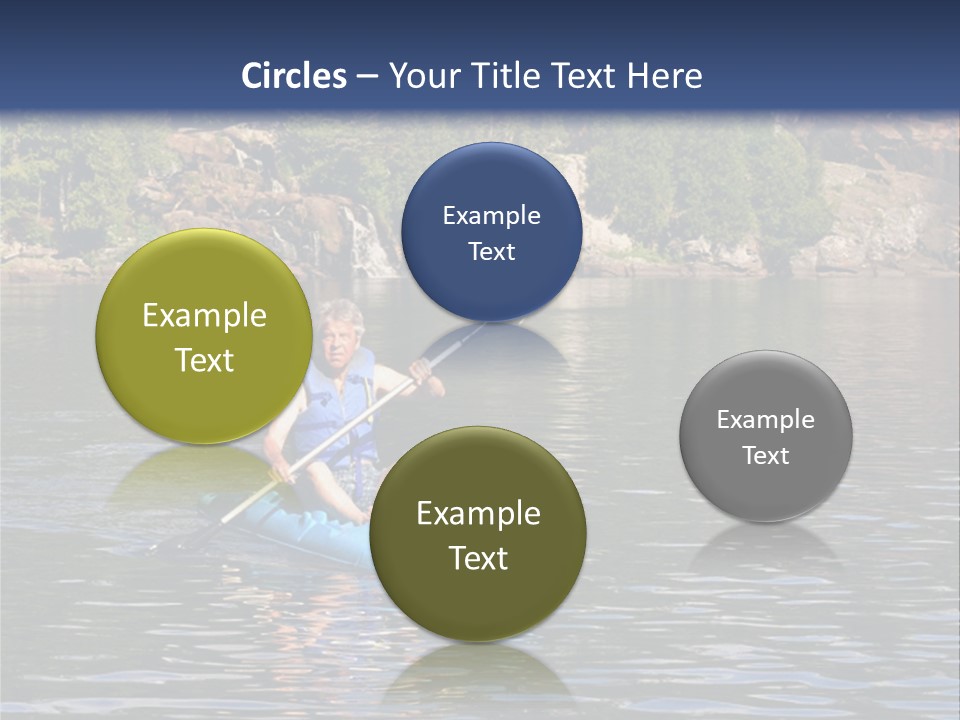 Circles – Your Title Text Here

Example Text

Example Text

Example Text

Example Text